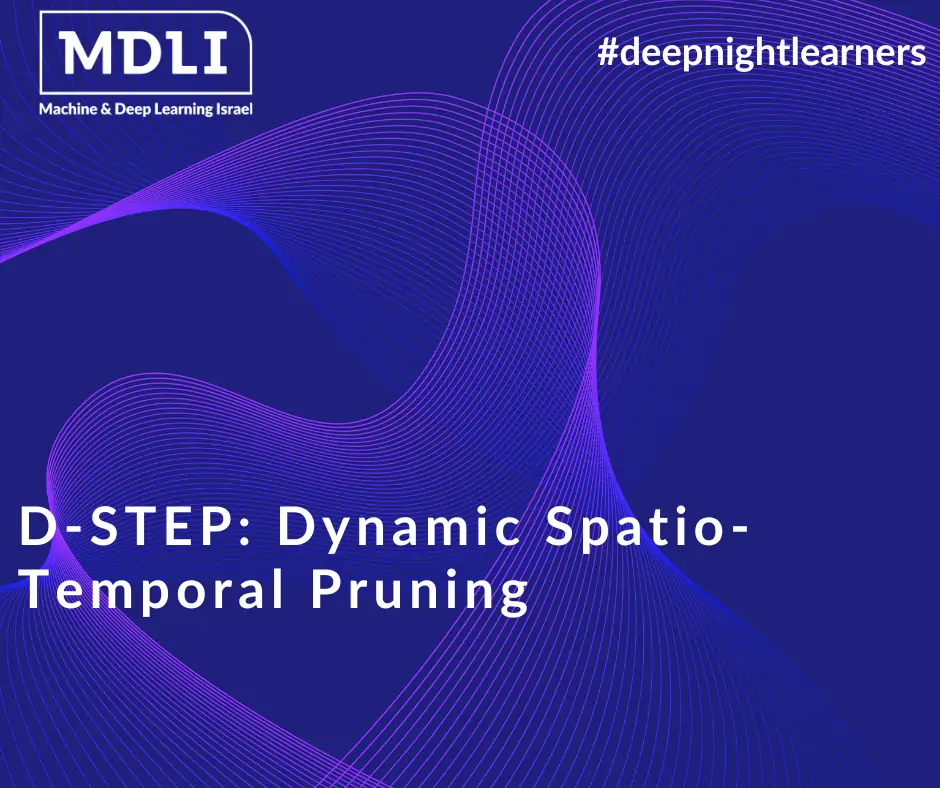 MDLI
Machine & Deep Learning Israel

#deepnightlearners

D-STEP: Dynamic Spatio-Temporal Pruning